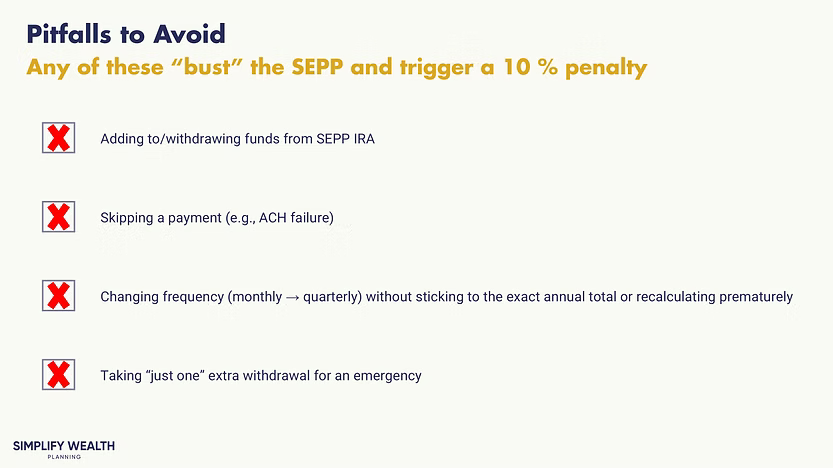 Pitfalls to Avoid
Any of these “bust” the SEPP and trigger a 10 % penalty

Adding to/withdrawing funds from SEPP IRA

Skipping a payment (e.g., ACH failure)

Changing frequency (monthly → quarterly) without sticking to the exact annual total or recalculating prematurely

Taking “just one” extra withdrawal for an emergency

SIMPLIFY WEALTH
PLANNING